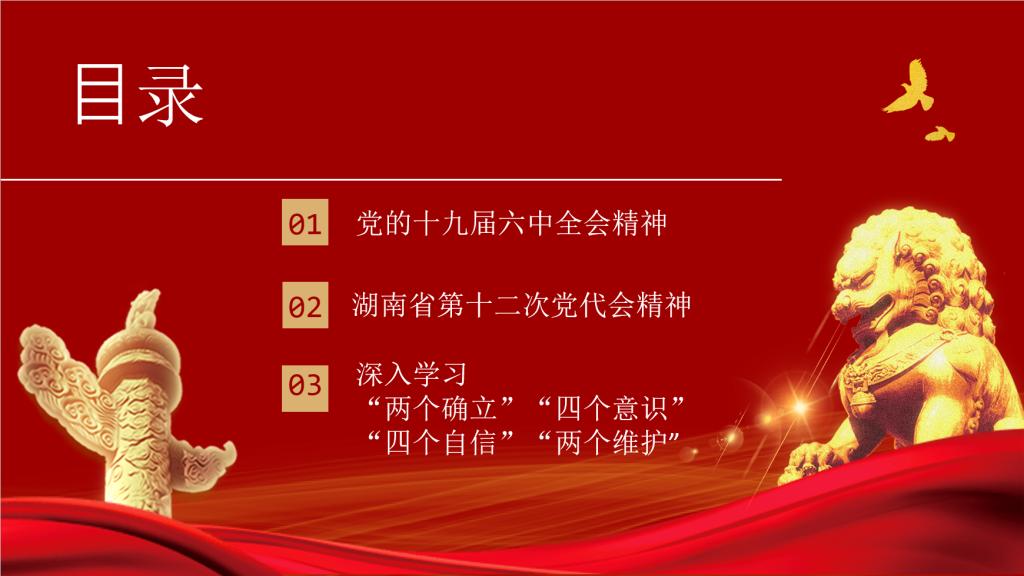 目录

01 党的十九届六中全会精神

02 湖南省第十二次党代会精神

03 深入学习
“两个确立”“四个意识”
“四个自信”“两个维护”